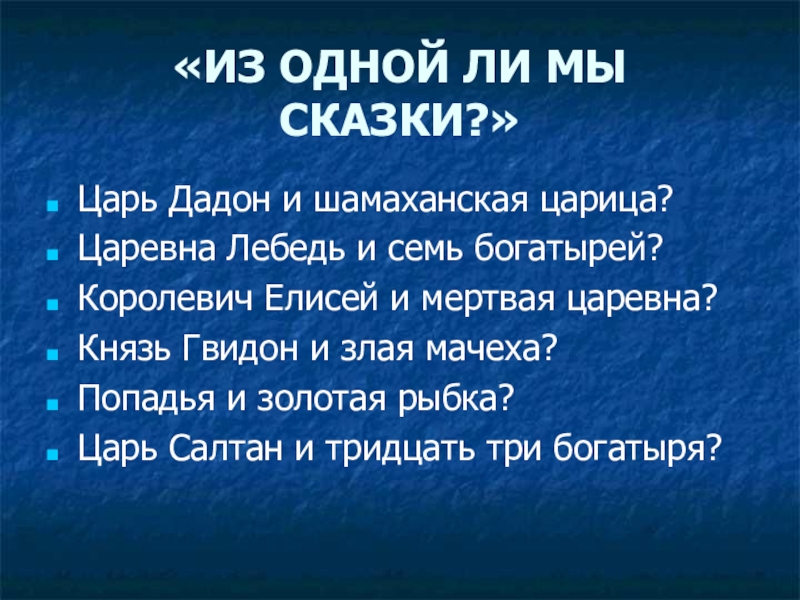 «ИЗ ОДНОЙ ЛИ МЫ СКАЗКИ?»

- Царь Дадон и шамаханская царица?
- Царевна Лебедь и семь богатырей?
- Королевич Елисей и мертвая царевна?
- Князь Гвидон и злая мачеха?
- Попадья и золотая рыбка?
- Царь Салтан и тридцать три богатыря?